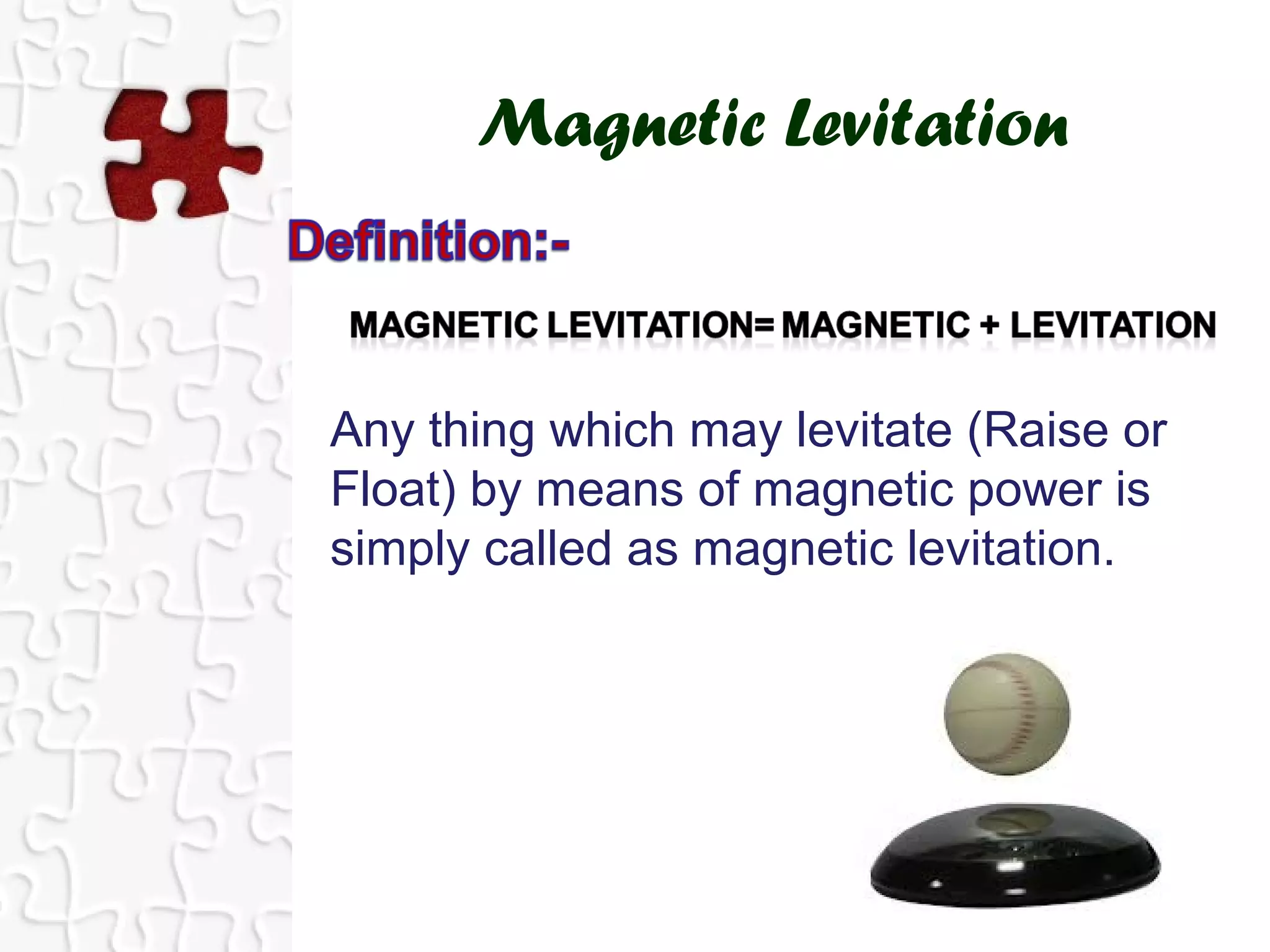 Magnetic Levitation

Definition:-

MAGNETIC LEVITATION= MAGNETIC + LEVITATION

Any thing which may levitate (Raise or Float) by means of magnetic power is simply called as magnetic levitation.